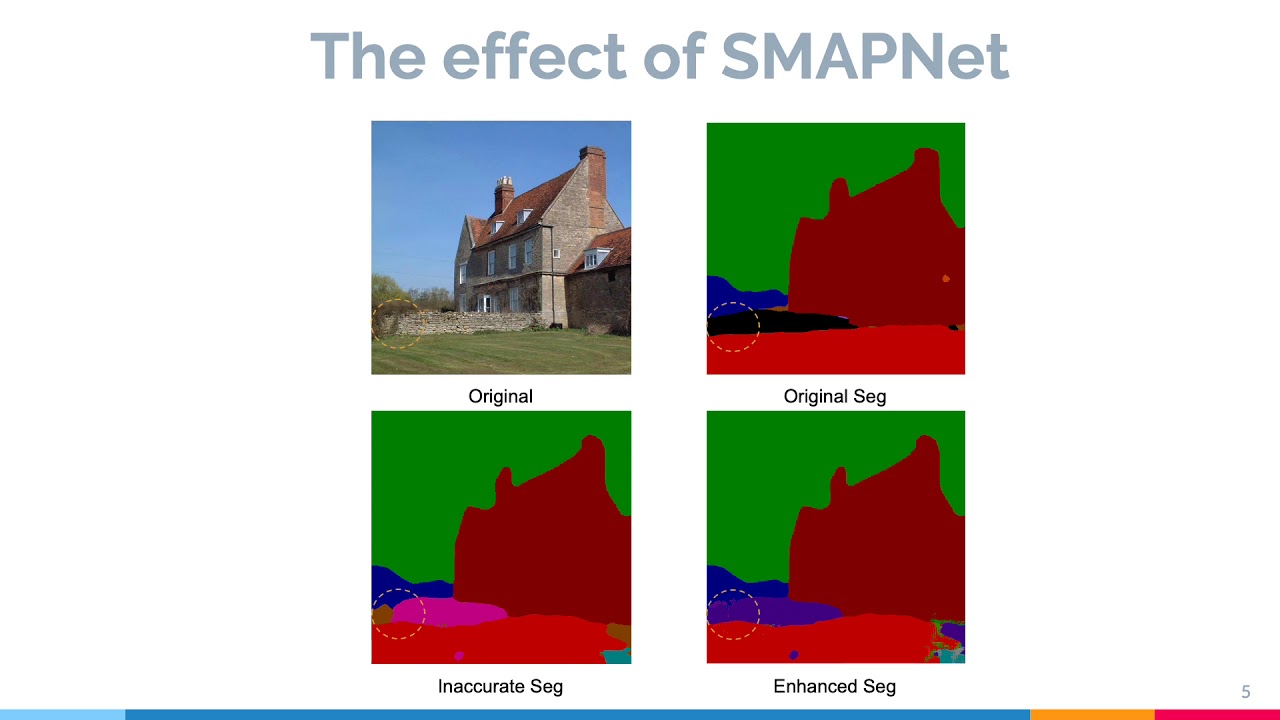 The effect of SMAPNet

Original

Original Seg

Inaccurate Seg

Enhanced Seg

5